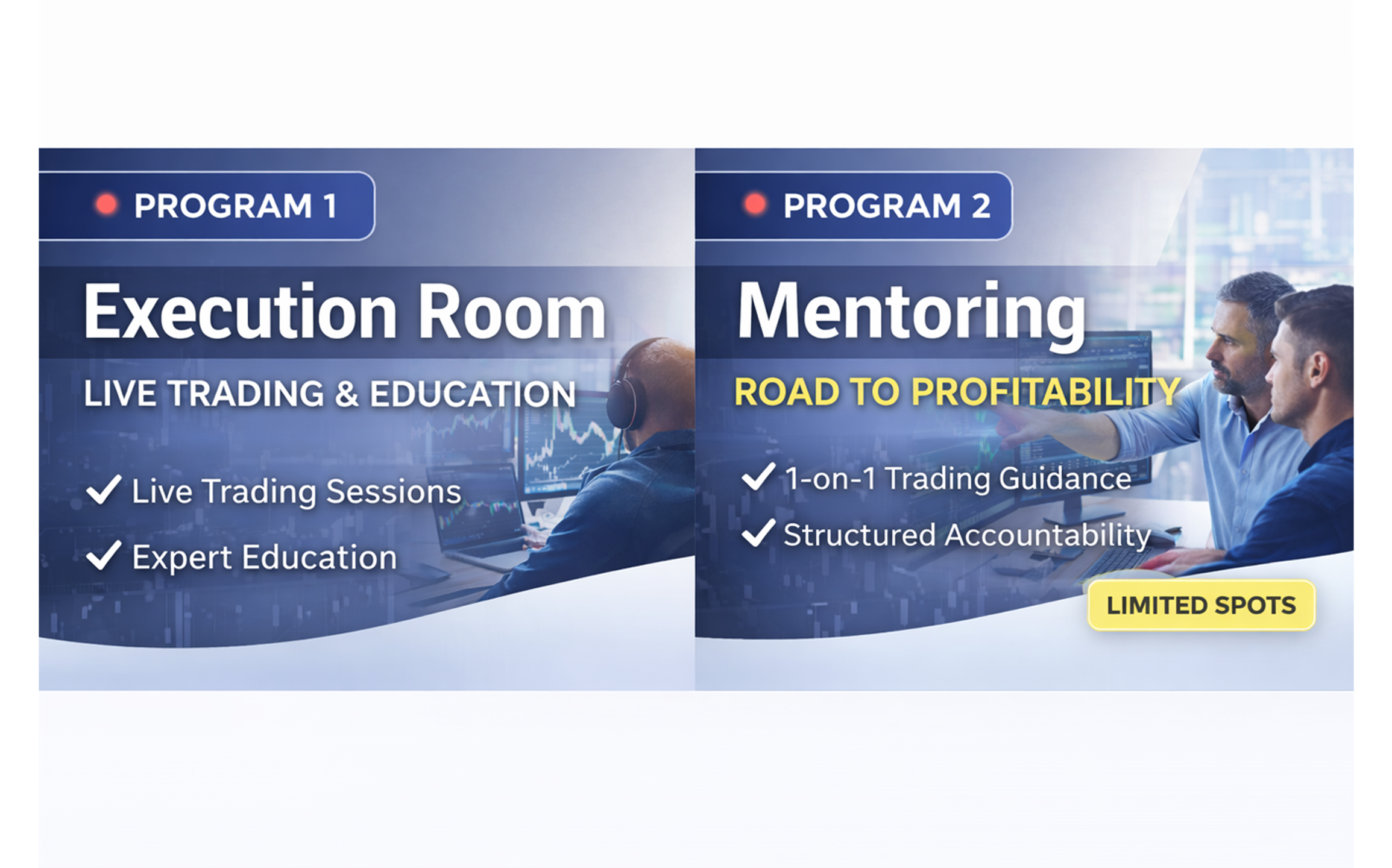 PROGRAM 1

Execution Room

LIVE TRADING & EDUCATION

✓ Live Trading Sessions

✓ Expert Education

PROGRAM 2

Mentoring

ROAD TO PROFITABILITY

✓ 1-on-1 Trading Guidance

✓ Structured Accountability

LIMITED SPOTS